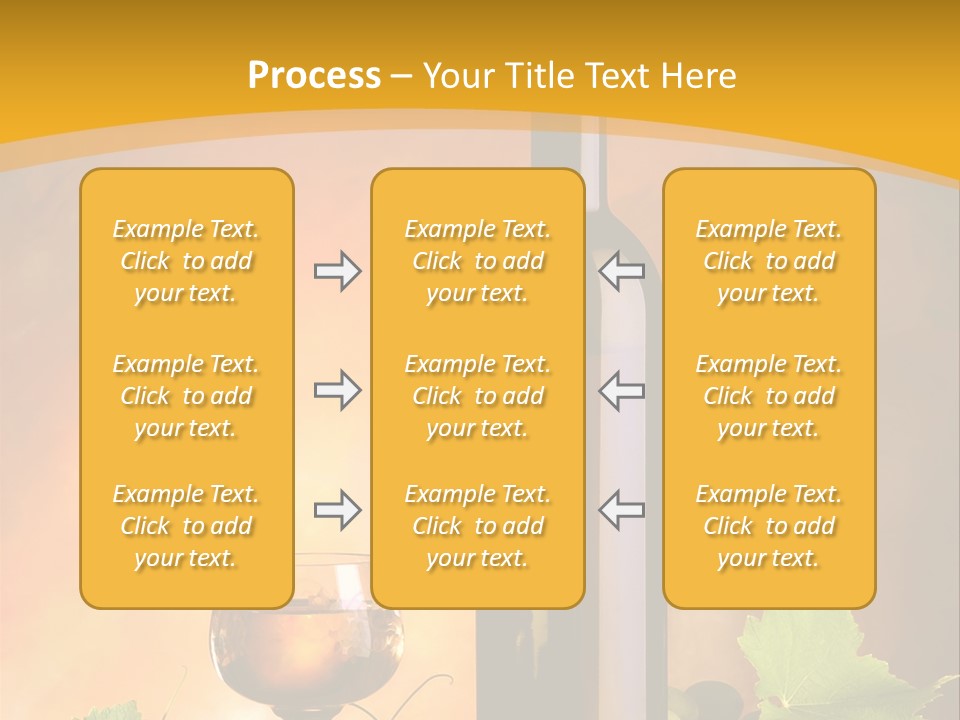 Process – Your Title Text Here

Example Text. Click to add your text.

Example Text. Click to add your text.

Example Text. Click to add your text.

Example Text. Click to add your text.

Example Text. Click to add your text.

Example Text. Click to add your text.

Example Text. Click to add your text.

Example Text. Click to add your text.

Example Text. Click to add your text.